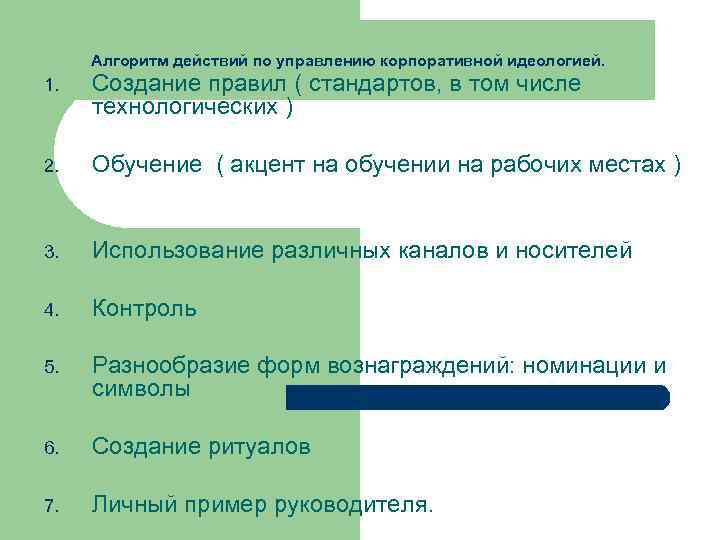 Алгоритм действий по управлению корпоративной идеологией.

1. Создание правил ( стандартов, в том числе технологических )

2. Обучение ( акцент на обучении на рабочих местах )

3. Использование различных каналов и носителей

4. Контроль

5. Разнообразие форм вознаграждений: номинации и символы

6. Создание ритуалов

7. Личный пример руководителя.